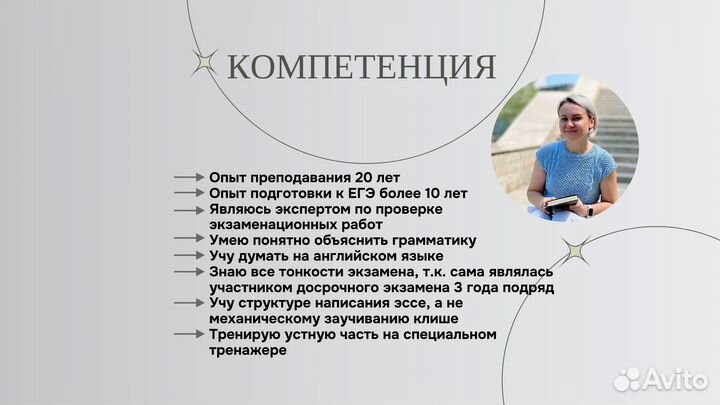 КОМПЕТЕНЦИЯ

Опыт преподавания 20 лет
Опыт подготовки к ЕГЭ более 10 лет
Являюсь экспертом по проверке экзаменационных работ
Умею понятно объяснить грамматику
Учу думать на английском языке
Знаю все тонкости экзамена, т.к. сама являлась участником досрочного экзамена 3 года подряд
Учу структуре написания эссе, а не механическому заучиванию клише
Тренирую устную часть на специальном тренажере

Avito